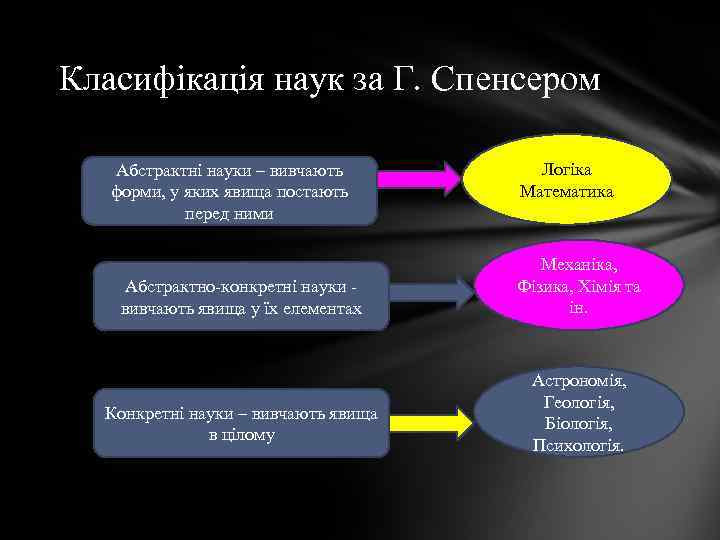 Класифікація наук за Г. Спенсером

Абстрактні науки – вивчають форми, у яких явища постають перед ними

Логіка
Математика

Абстрактно-конкретні науки - вивчають явища у їх елементах

Механіка, Фізика, Хімія та ін.

Конкретні науки – вивчають явища в цілому

Астрономія, Геологія, Біологія, Психологія.